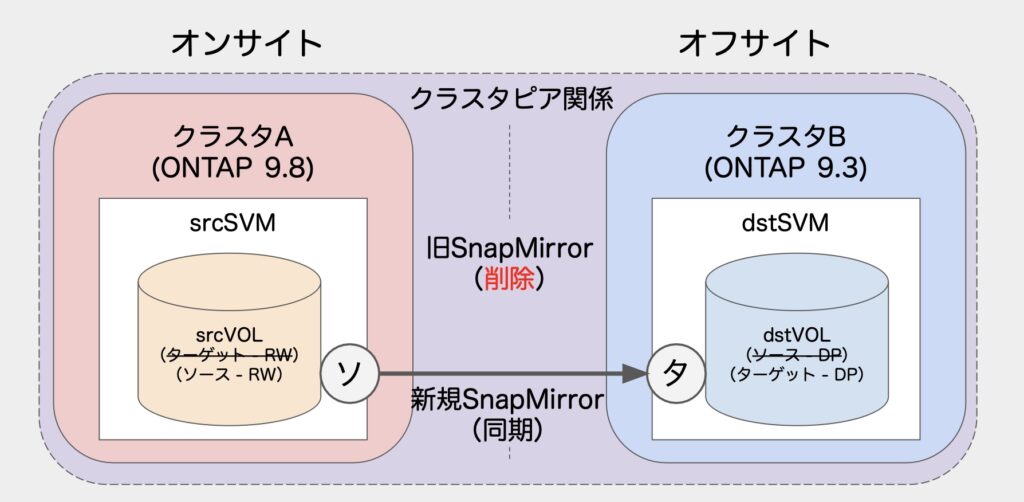 オンサイト

オフサイト

クラスタピア関係

クラスタA
(ONTAP 9.8)

srcSVM

srcVOL
(ターゲット - RW)
(ソース - RW)

ソ

旧SnapMirror
(削除)

新規SnapMirror
(同期)

クラスタB
(ONTAP 9.3)

dstSVM

dstVOL
(ソース - DP)
(ターゲット - DP)

タ